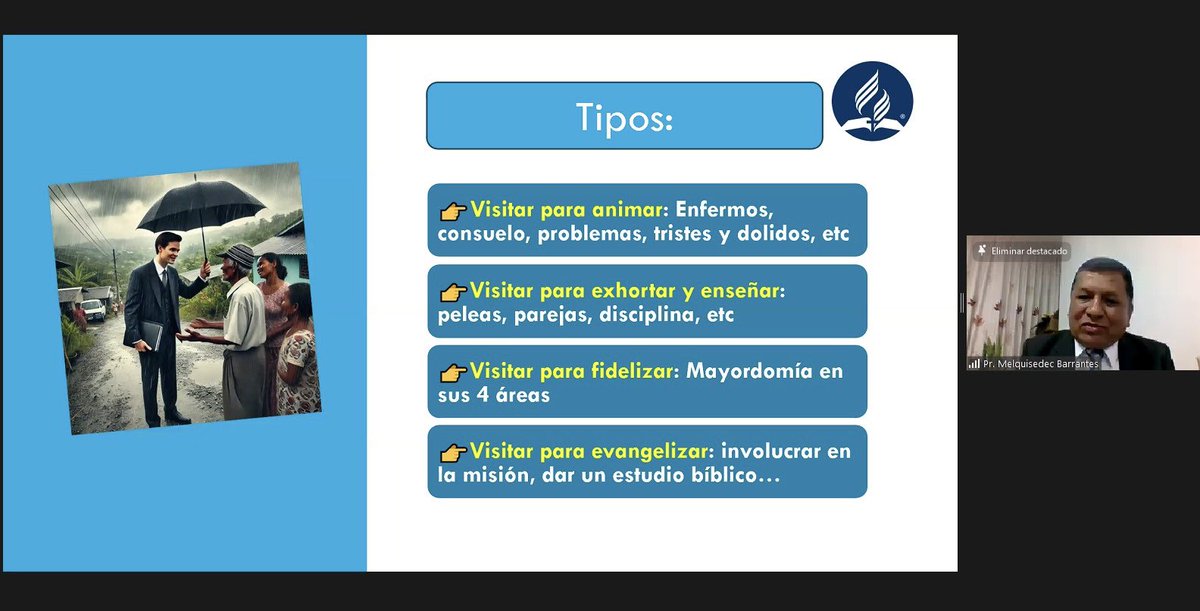 Tipos:

👉Visitar para animar: Enfermos, consuelo, problemas, tristes y dolidos, etc

👉Visitar para exhortar y enseñar: peleas, parejas, disciplina, etc

👉Visitar para fidelizar: Mayordomía en sus 4 áreas

👉Visitar para evangelizar: involucrar en la misión, dar un estudio bíblico…

Eliminar destacado

Pr. Melquisedec Barrantes